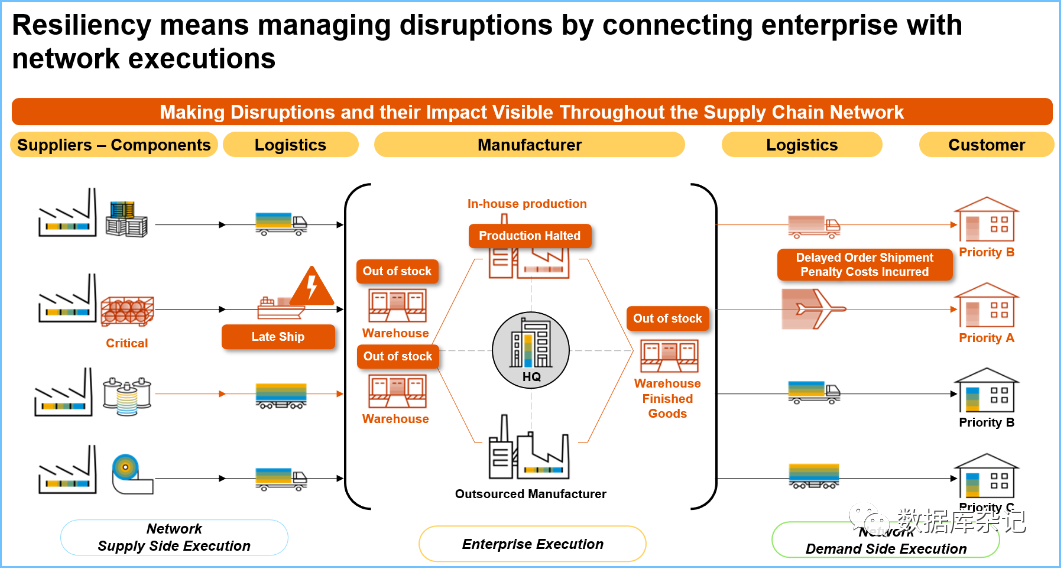 Resiliency means managing disruptions by connecting enterprise with network executions

Making Disruptions and their Impact Visible Throughout the Supply Chain Network

Suppliers – Components

Logistics

Manufacturer

Logistics

Customer

Critical

Late Ship

Out of stock

Warehouse

Out of stock

Warehouse

In-house production

Production Halted

HQ

Outsourced Manufacturer

Out of stock

Warehouse Finished Goods

Delayed Order Shipment Penalty Costs Incurred

Priority B

Priority A

Priority B

Priority C

Network Supply Side Execution

Enterprise Execution

Network Demand Side Execution

数据库杂记